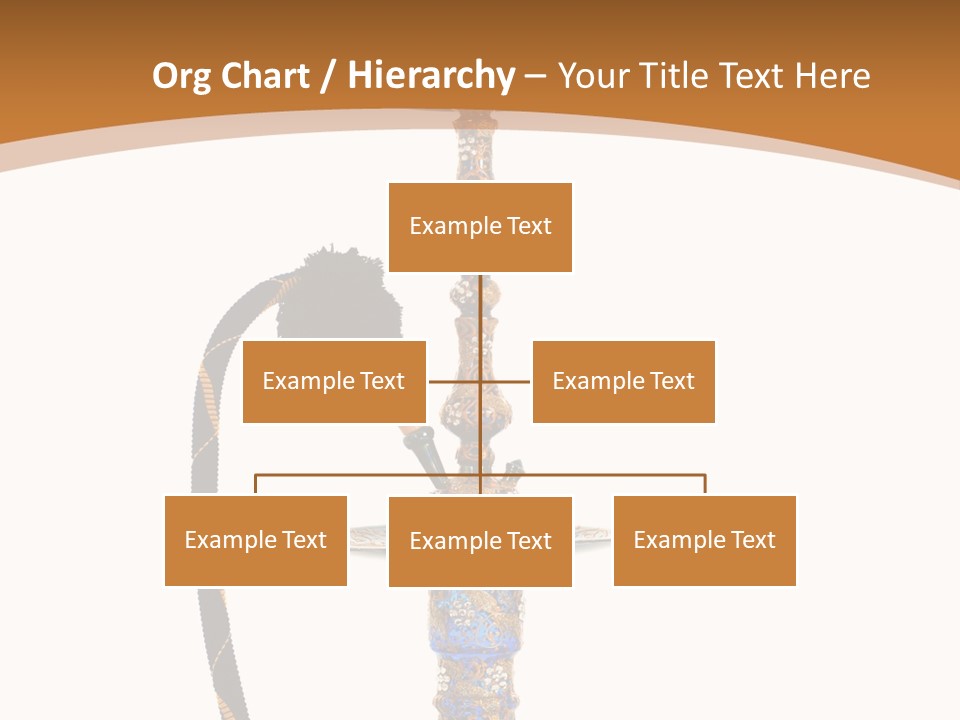 Org Chart / Hierarchy – Your Title Text Here

Example Text

Example Text

Example Text

Example Text

Example Text

Example Text